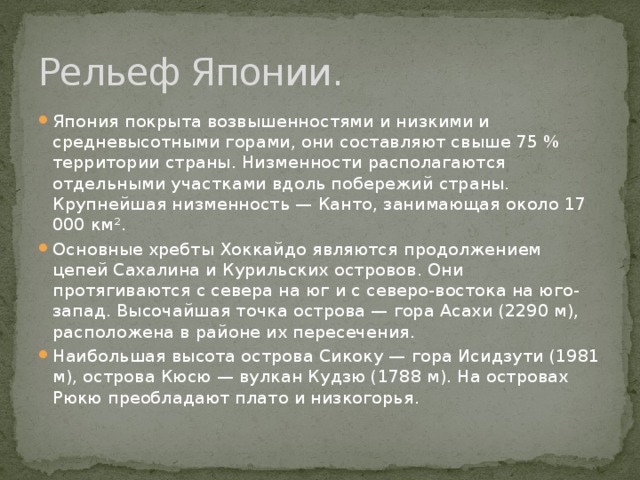 Рельеф Японии.

Япония покрыта возвышенностями и низкими и средневысотными горами, они составляют свыше 75 % территории страны. Низменности располагаются отдельными участками вдоль побережий страны. Крупнейшая низменность — Канто, занимающая около 17 000 км$^2$.

Основные хребты Хоккайдо являются продолжением цепей Сахалина и Курильских островов. Они протягиваются с севера на юг и с северо-востока на юго-запад. Высочайшая точка острова — гора Асахи (2290 м), расположена в районе их пересечения.

Наибольшая высота острова Сикоку — гора Исидзути (1981 м), острова Кюсю — вулкан Кудзю (1788 м). На островах Рюкю преобладают плато и низкогорья.